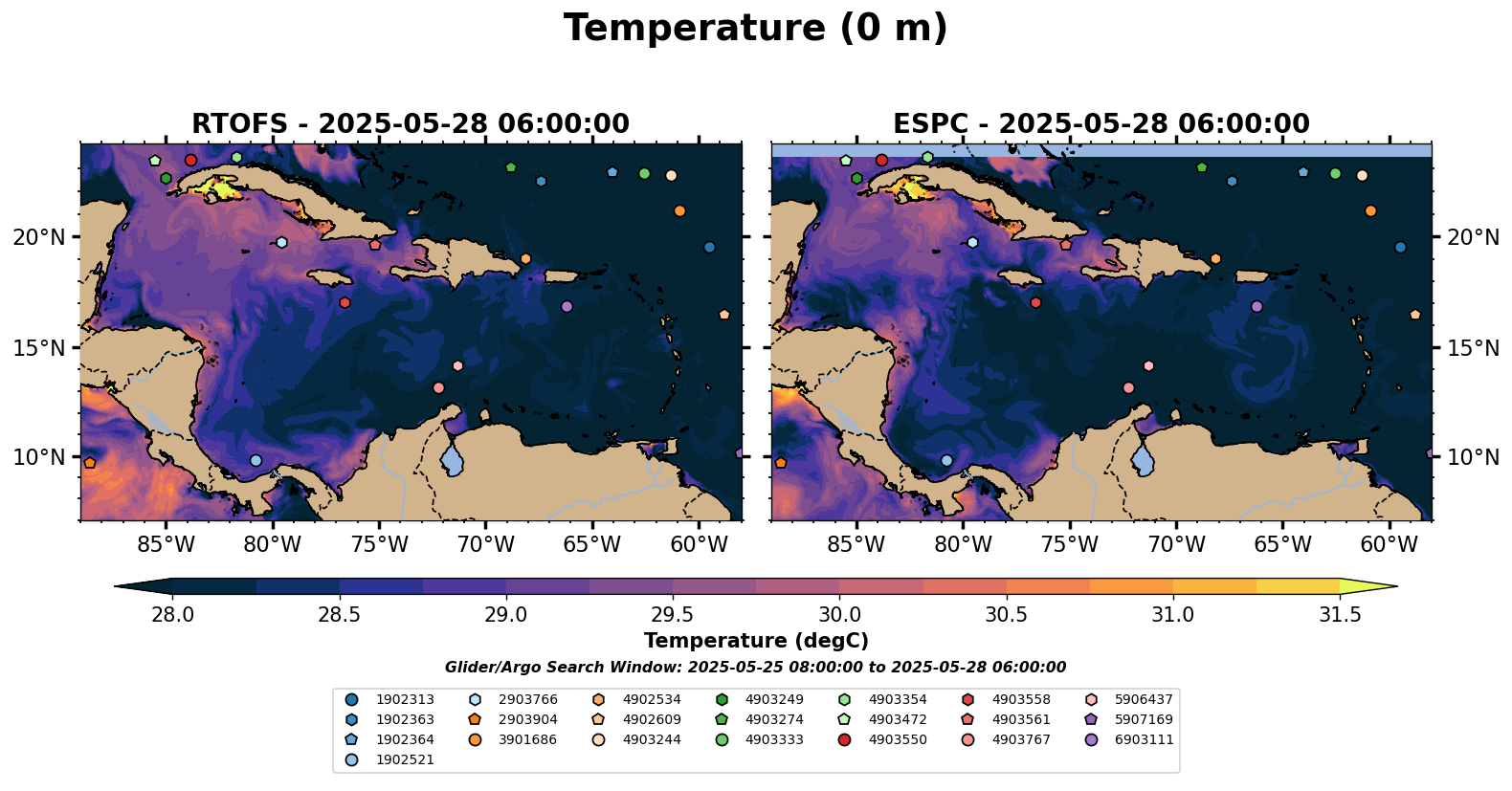 Temperature (0 m)

RTOFS - 2025-05-28 06:00:00

20°N
15°N
10°N
85°W 80°W 75°W 70°W 65°W 60°W

ESPC - 2025-05-28 06:00:00

20°N
15°N
10°N
85°W 80°W 75°W 70°W 65°W 60°W

28.0 28.5 29.0 29.5 30.0 30.5 31.0 31.5
Temperature (degC)

Glider/Argo Search Window: 2025-05-25 08:00:00 to 2025-05-28 06:00:00

1902313
1902363
1902364
1902521
2903766
2903904
3901686
4902534
4902609
4903244
4903249
4903274
4903333
4903354
4903472
4903550
4903558
4903561
4903767
5906437
5907169
6903111